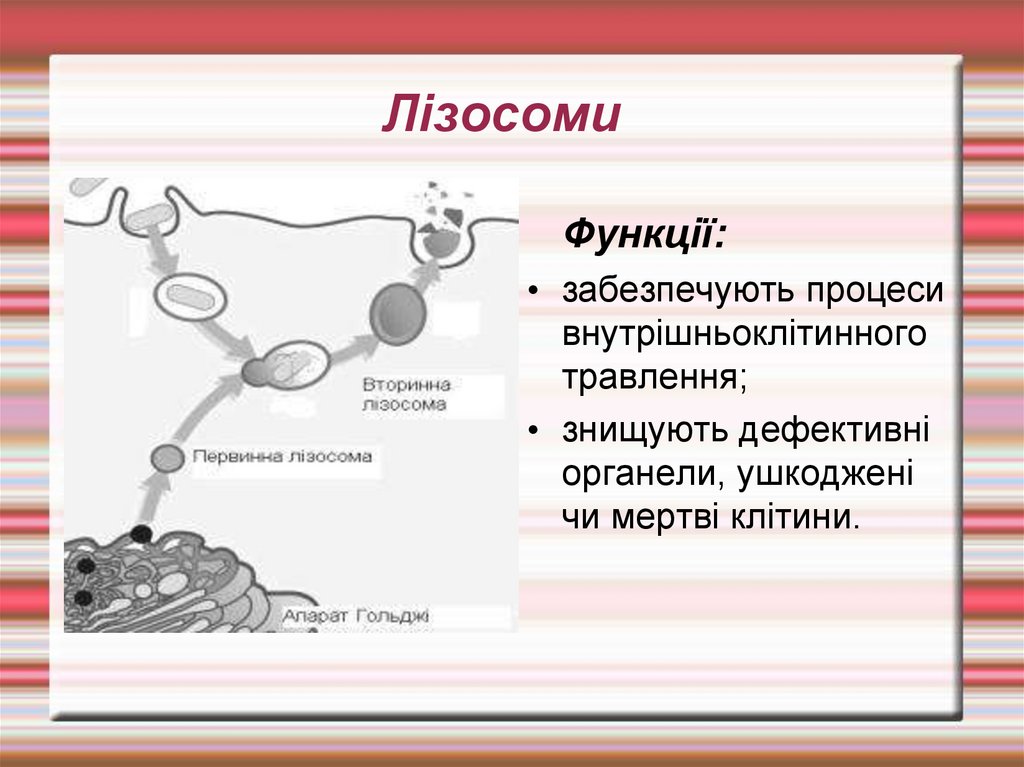 Лізосоми

Вторинна лізосома

Первинна лізосома

Апарат Гольджі

Функції:

• забезпечують процеси внутрішньоклітинного травлення;

• знищують дефективні органели, ушкоджені чи мертві клітини.